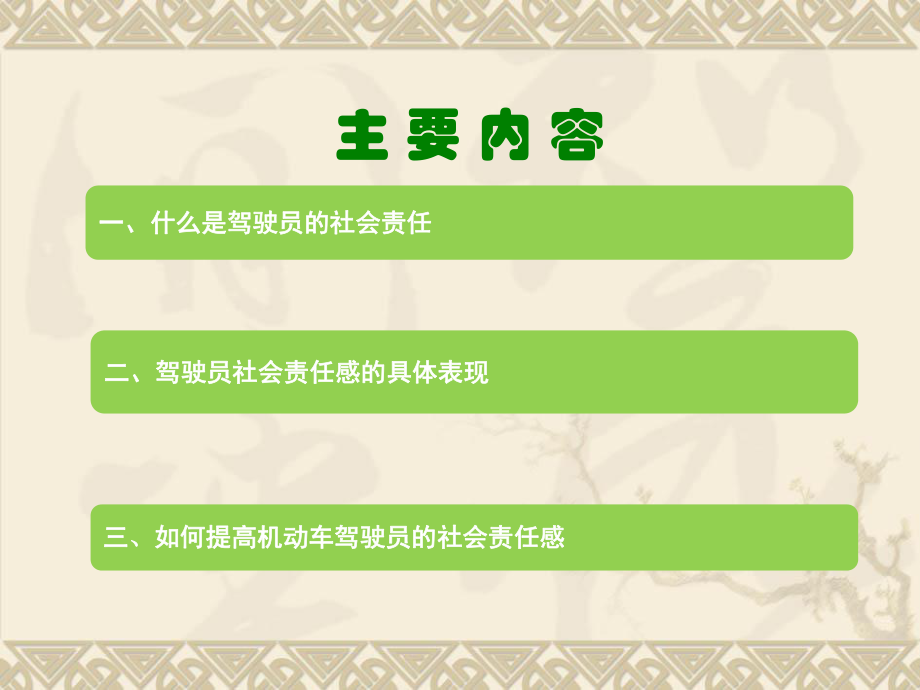 主要内容

一、什么是驾驶员的社会责任

二、驾驶员社会责任感的具体表现

三、如何提高机动车驾驶员的社会责任感